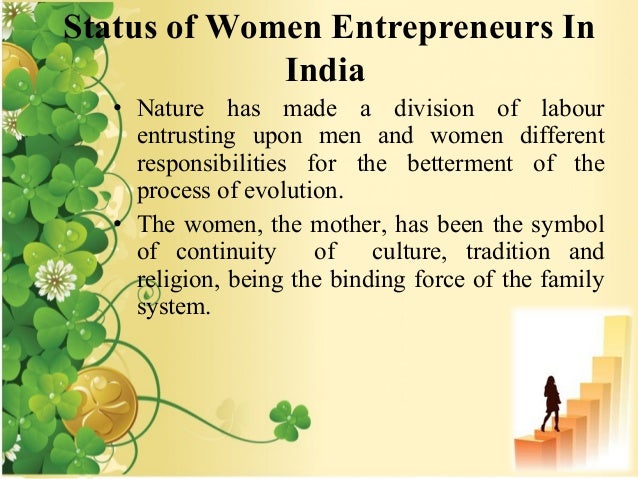 Status of Women Entrepreneurs In India

• Nature has made a division of labour entrusting upon men and women different responsibilities for the betterment of the process of evolution.

• The women, the mother, has been the symbol of continuity of culture, tradition and religion, being the binding force of the family system.